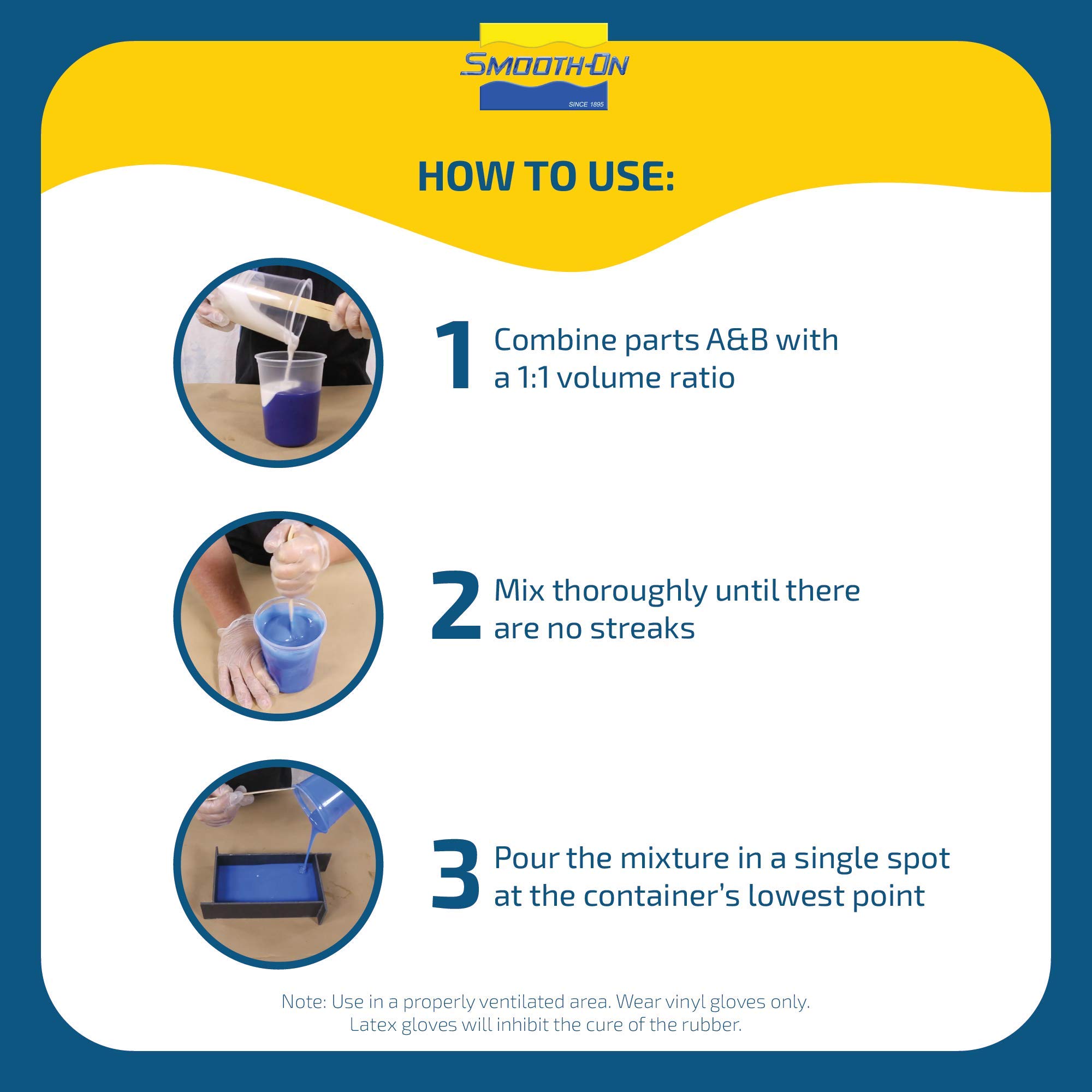 SMOOTH-ON
SINCE 1895

HOW TO USE:

1 Combine parts A&B with a 1:1 volume ratio

2 Mix thoroughly until there are no streaks

3 Pour the mixture in a single spot at the container's lowest point

Note: Use in a properly ventilated area. Wear vinyl gloves only. Latex gloves will inhibit the cure of the rubber.